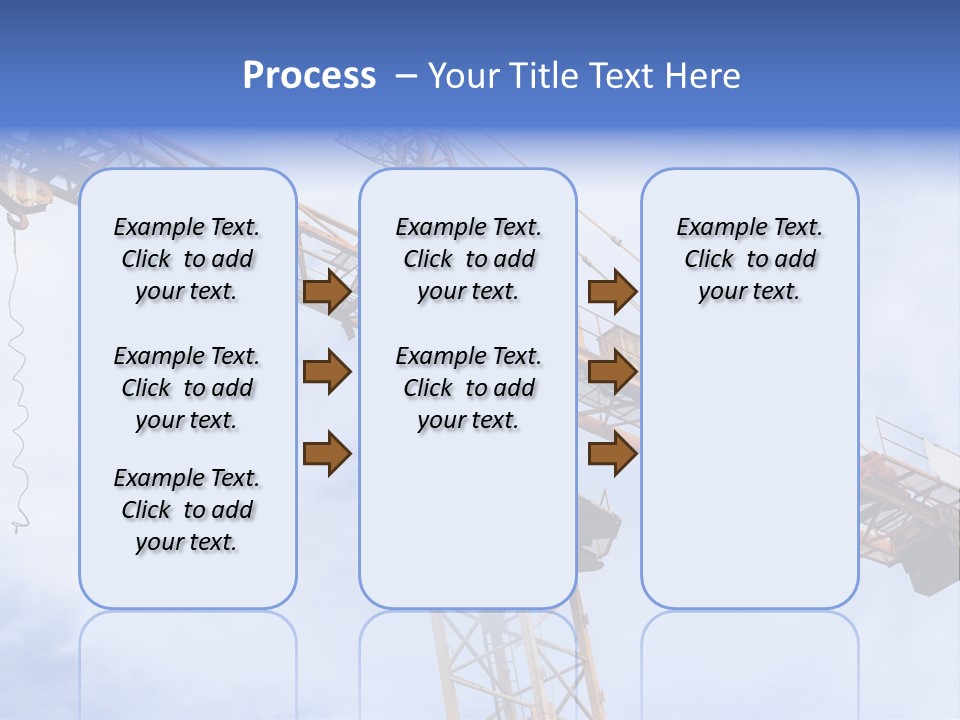 Process – Your Title Text Here

Example Text. Click to add your text.

Example Text. Click to add your text.

Example Text. Click to add your text.

Example Text. Click to add your text.

Example Text. Click to add your text.

Example Text. Click to add your text.